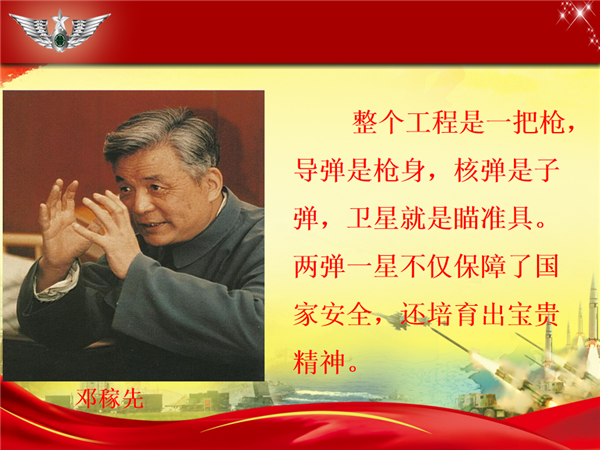 整个工程是一把枪，导弹是枪身，核弹是子弹，卫星就是瞄准具。两弹一星不仅保障了国家安全，还培育出宝贵精神。

邓稼先